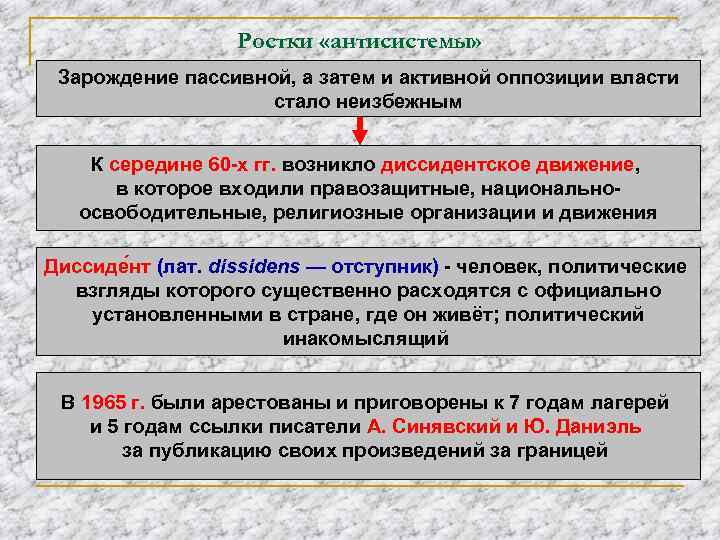 Ростки «антисистемы»

Зарождение пассивной, а затем и активной оппозиции власти стало неизбежным

К середине 60-х гг. возникло диссидентское движение, в которое входили правозащитные, национально-освободительные, религиозные организации и движения

Диссиде́нт (лат. dissidens — отступник) - человек, политические взгляды которого существенно расходятся с официально установленными в стране, где он живёт; политический инакомыслящий

В 1965 г. были арестованы и приговорены к 7 годам лагерей и 5 годам ссылки писатели А. Синявский и Ю. Даниэль за публикацию своих произведений за границей